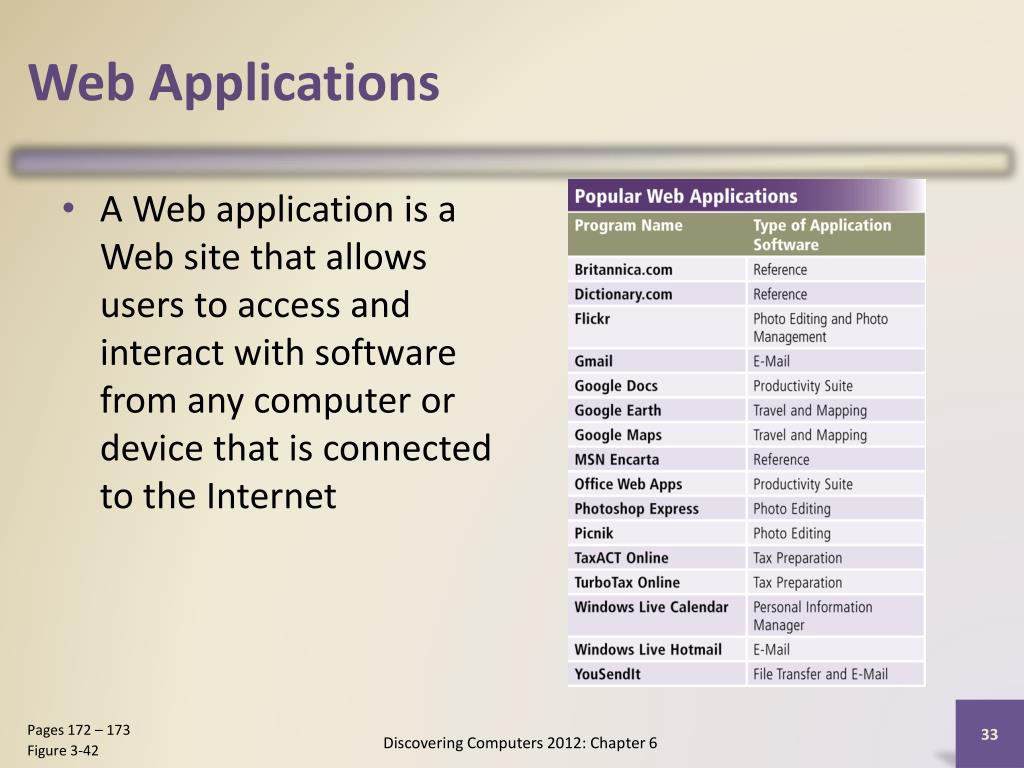 Web Applications

• A Web application is a Web site that allows users to access and interact with software from any computer or device that is connected to the Internet

Popular Web Applications

| Program Name | Type of Application Software |
|---|---|
| Britannica.com | Reference |
| Dictionary.com | Reference |
| Flickr | Photo Editing and Photo Management |
| Gmail | E-Mail |
| Google Docs | Productivity Suite |
| Google Earth | Travel and Mapping |
| Google Maps | Travel and Mapping |
| MSN Encarta | Reference |
| Office Web Apps | Productivity Suite |
| Photoshop Express | Photo Editing |
| Picnik | Photo Editing |
| TaxACT Online | Tax Preparation |
| TurboTax Online | Tax Preparation |
| Windows Live Calendar | Personal Information Manager |
| Windows Live Hotmail | E-Mail |
| YouSendIt | File Transfer and E-Mail |

Pages 172 – 173
Figure 3-42

Discovering Computers 2012: Chapter 6

33